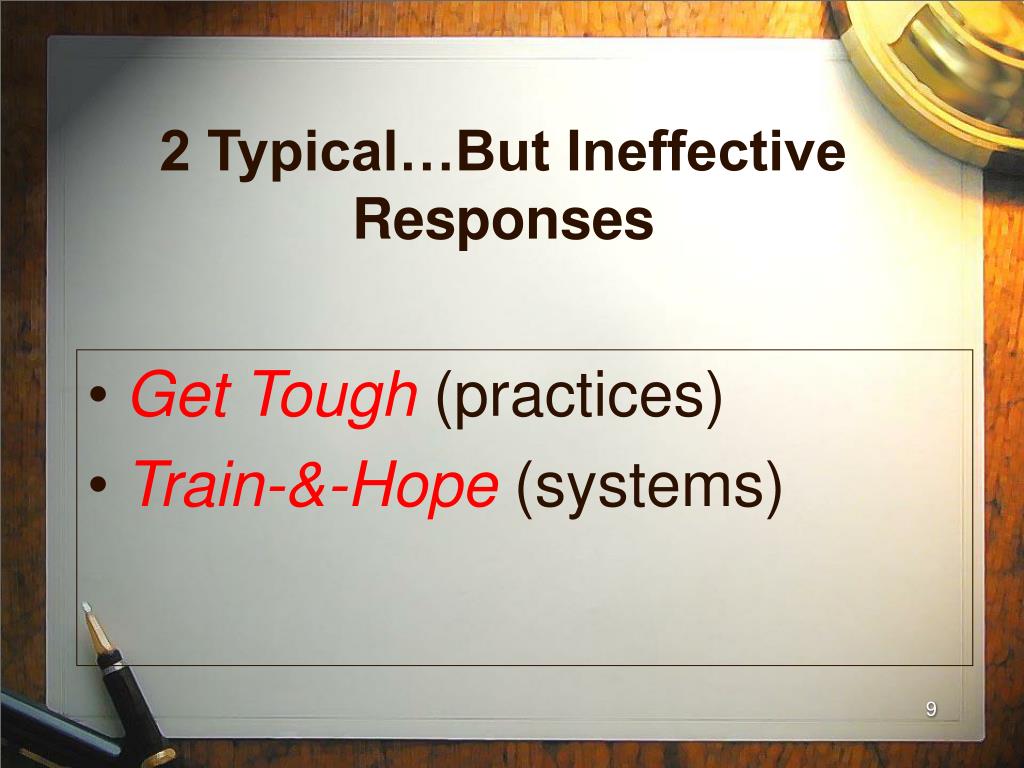 2 Typical…But Ineffective Responses

• Get Tough (practices)
• Train-&-Hope (systems)

9